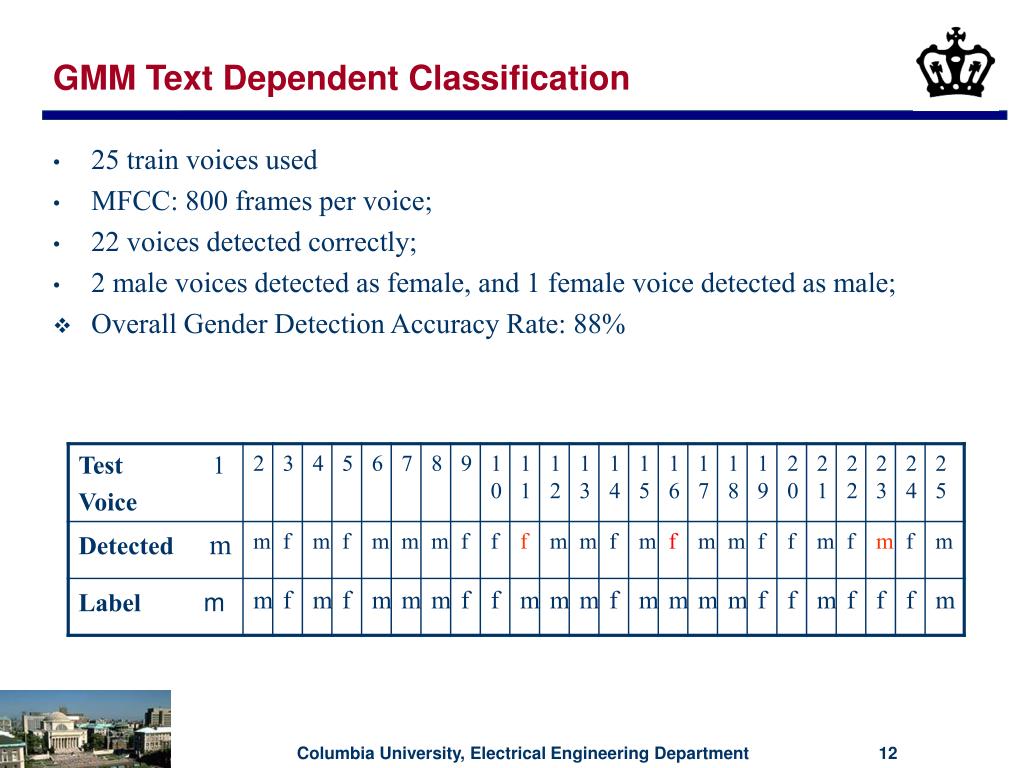 GMM Text Dependent Classification

• 25 train voices used
• MFCC: 800 frames per voice;
• 22 voices detected correctly;
• 2 male voices detected as female, and 1 female voice detected as male;
❖ Overall Gender Detection Accuracy Rate: 88%

| Test Voice 1 | 2 | 3 | 4 | 5 | 6 | 7 | 8 | 9 | 10 | 11 | 12 | 13 | 14 | 15 | 16 | 17 | 18 | 19 | 20 | 21 | 22 | 23 | 24 | 25 |
|---|---|---|---|---|---|---|---|---|---|---|---|---|---|---|---|---|---|---|---|---|---|---|---|---|
| Detected m | m | f | m | f | m | m | m | f | f | f | m | m | f | m | f | m | m | f | f | m | f | m | f | m |
| Label m | m | f | m | f | m | m | m | f | f | m | m | m | f | m | m | m | m | f | f | m | f | f | f | m |

Columbia University, Electrical Engineering Department 12